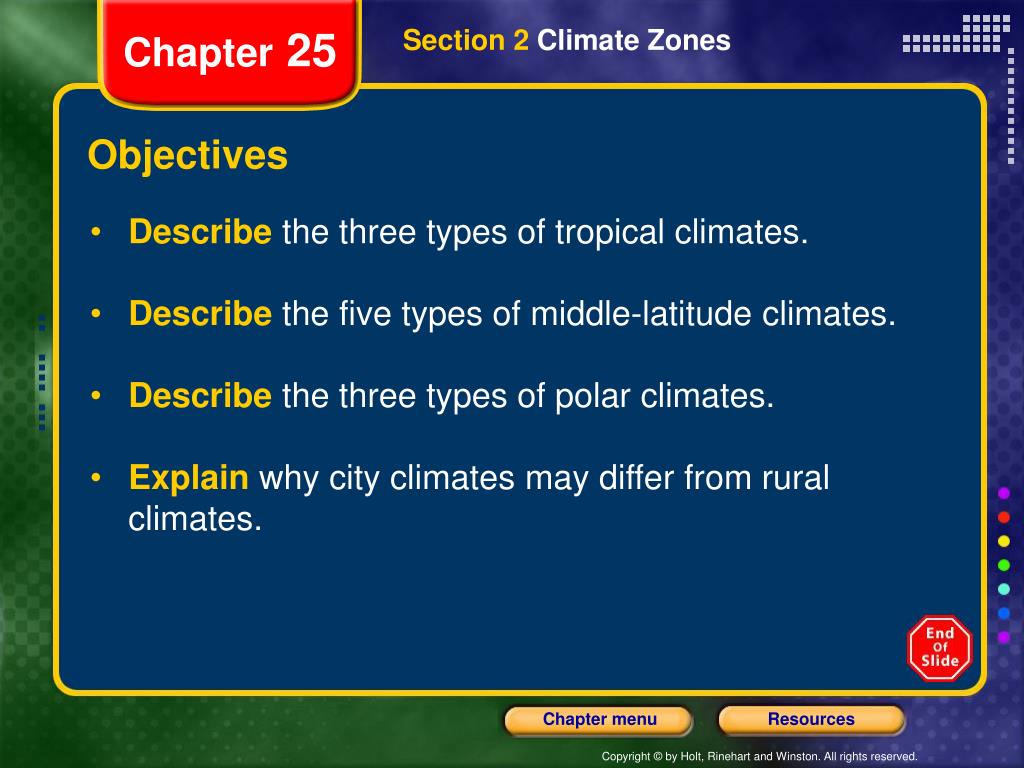 Chapter 25

Section 2 Climate Zones

Objectives

• Describe the three types of tropical climates.

• Describe the five types of middle-latitude climates.

• Describe the three types of polar climates.

• Explain why city climates may differ from rural climates.

End Of Slide

Chapter menu

Resources

Copyright © by Holt, Rinehart and Winston. All rights reserved.